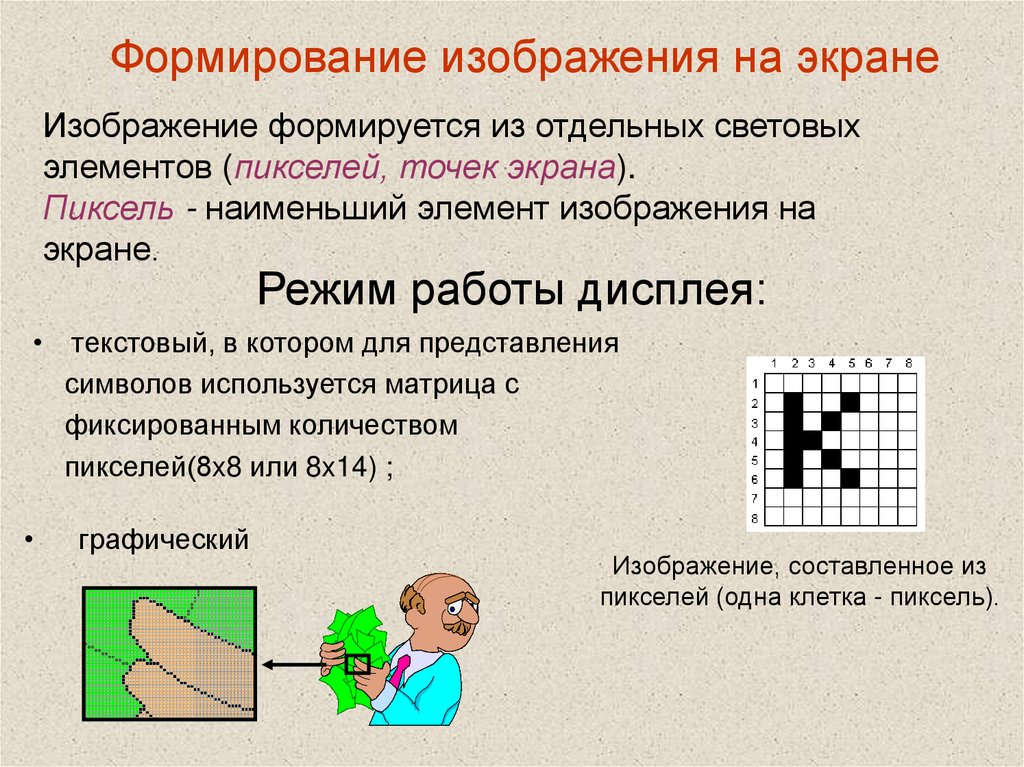 Формирование изображения на экране

Изображение формируется из отдельных световых элементов (пикселей, точек экрана).
Пиксель - наименьший элемент изображения на экране.

Режим работы дисплея:

• текстовый, в котором для представления символов используется матрица с фиксированным количеством пикселей(8х8 или 8х14) ;

1 2 3 4 5 6 7 8
1
2
3
4
5
6
7
8

• графический

Изображение, составленное из пикселей (одна клетка - пиксель).